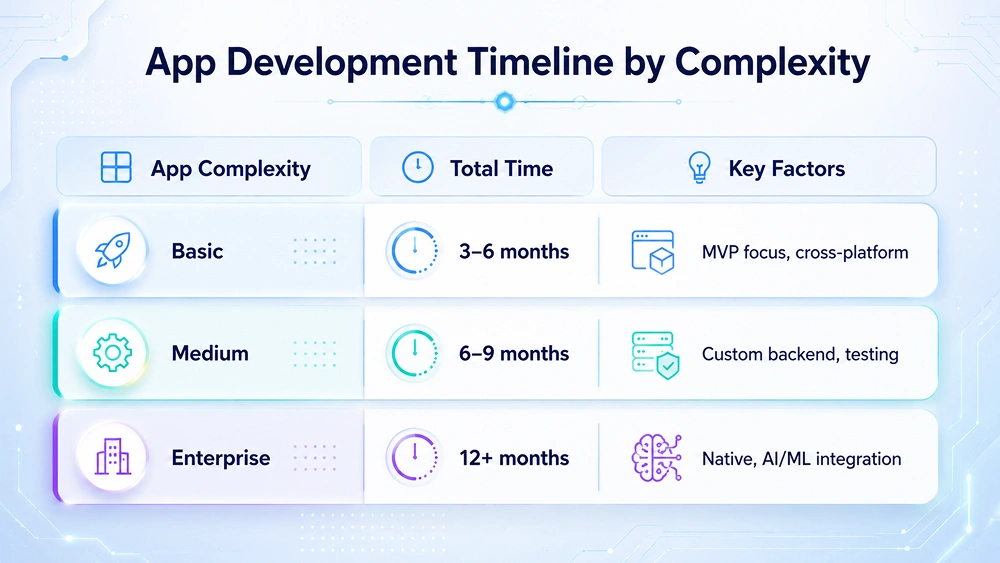 App Development Timeline by Complexity

| App Complexity | Total Time | Key Factors |
|---|---|---|
| Basic | 3–6 months | MVP focus, cross-platform |
| Medium | 6–9 months | Custom backend, testing |
| Enterprise | 12+ months | Native, AI/ML integration |